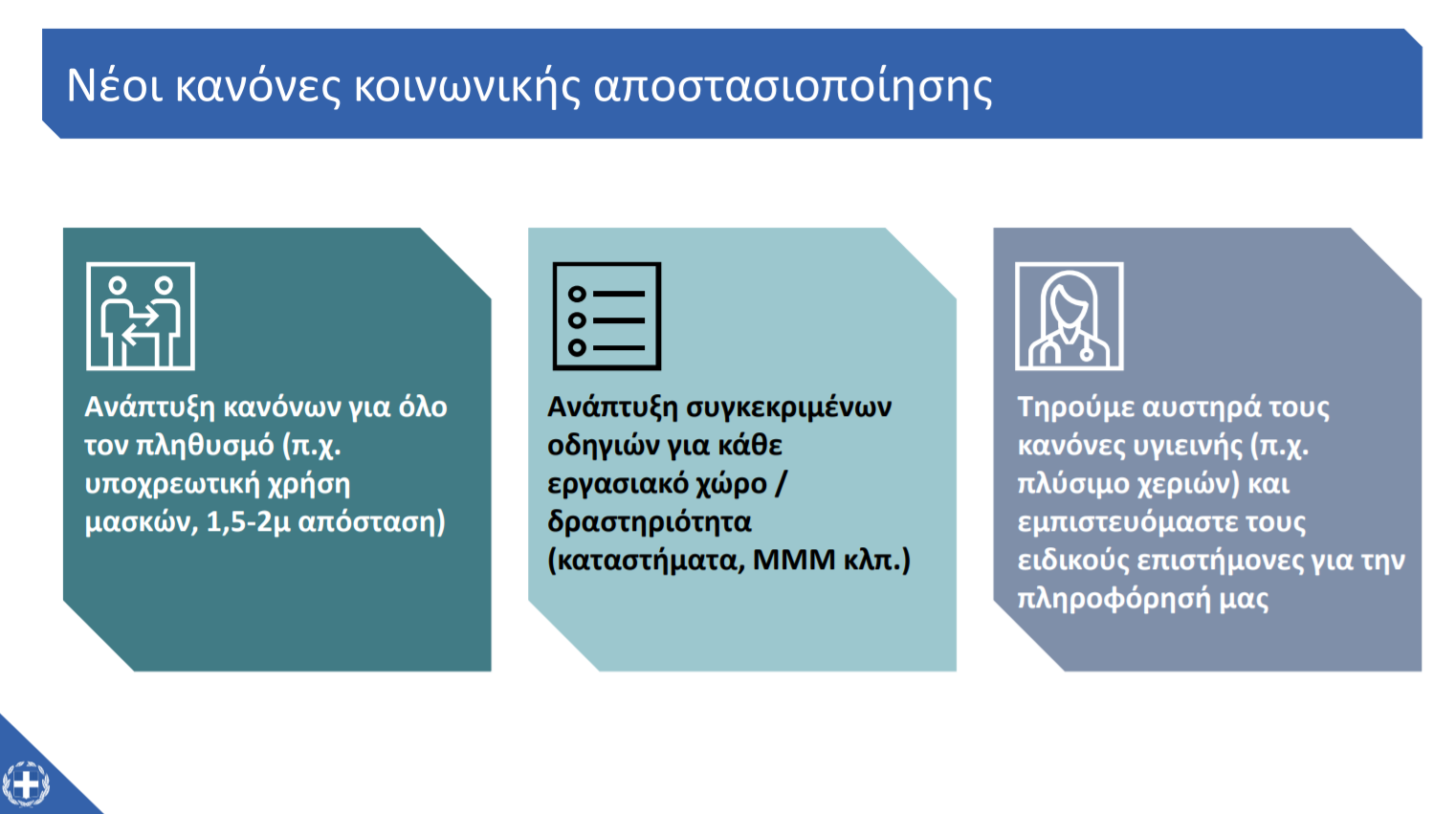 Νέοι κανόνες κοινωνικής αποστασιοποίησης

Ανάπτυξη κανόνων για όλο τον πληθυσμό (π.χ. υποχρεωτική χρήση μασκών, 1,5-2μ απόσταση)

Ανάπτυξη συγκεκριμένων οδηγιών για κάθε εργασιακό χώρο / δραστηριότητα (καταστήματα, ΜΜΜ κλπ.)

Τηρούμε αυστηρά τους κανόνες υγιεινής (π.χ. πλύσιμο χεριών) και εμπιστευόμαστε τους ειδικούς επιστήμονες για την πληροφόρησή μας